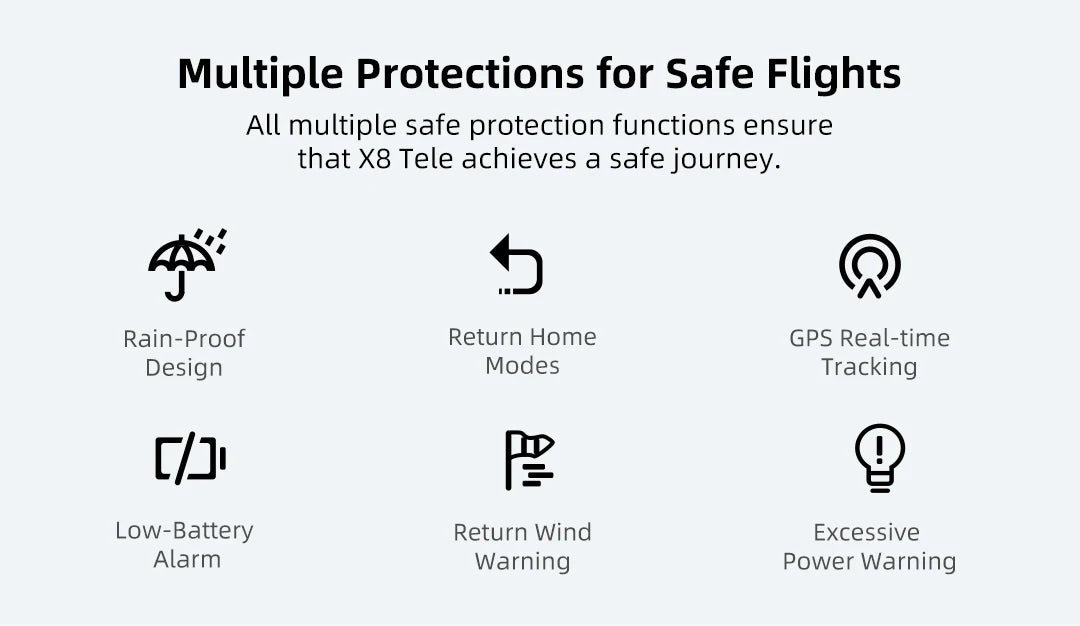 Multiple Protections for Safe Flights

All multiple safe protection functions ensure that X8 Tele achieves a safe journey.

Rain-Proof Design

Return Home Modes

GPS Real-time Tracking

Low-Battery Alarm

Return Wind Warning

Excessive Power Warning